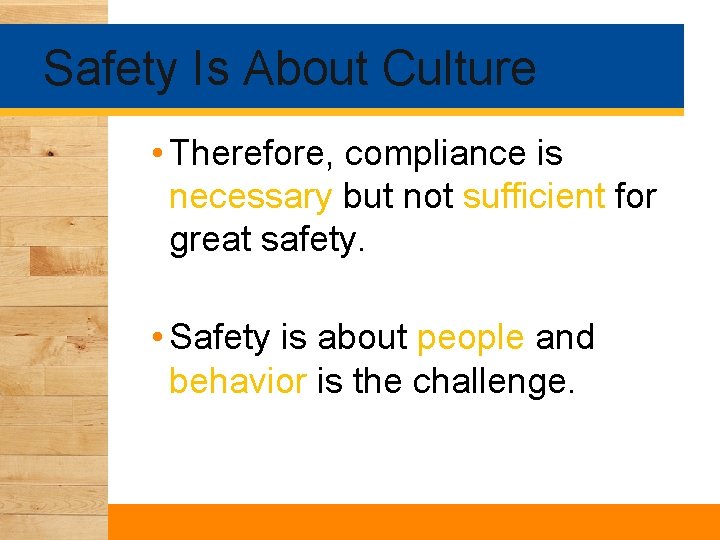 Safety Is About Culture

• Therefore, compliance is necessary but not sufficient for great safety.

• Safety is about people and behavior is the challenge.